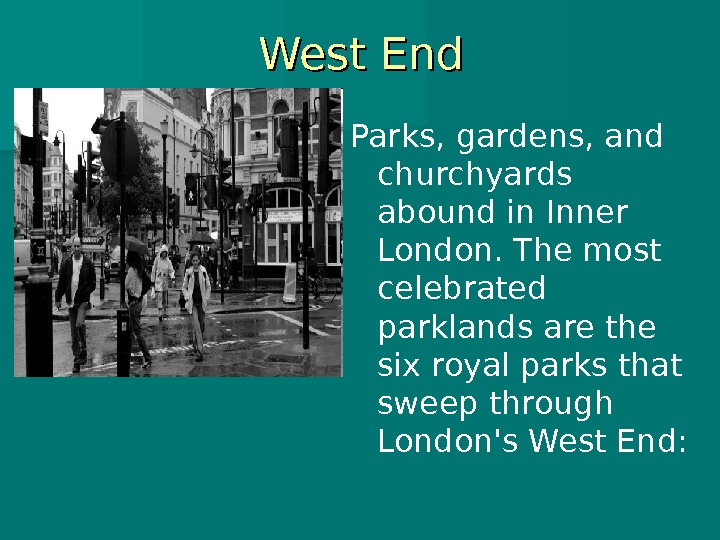 West End

Parks, gardens, and churchyards abound in Inner London. The most celebrated parklands are the six royal parks that sweep through London's West End: